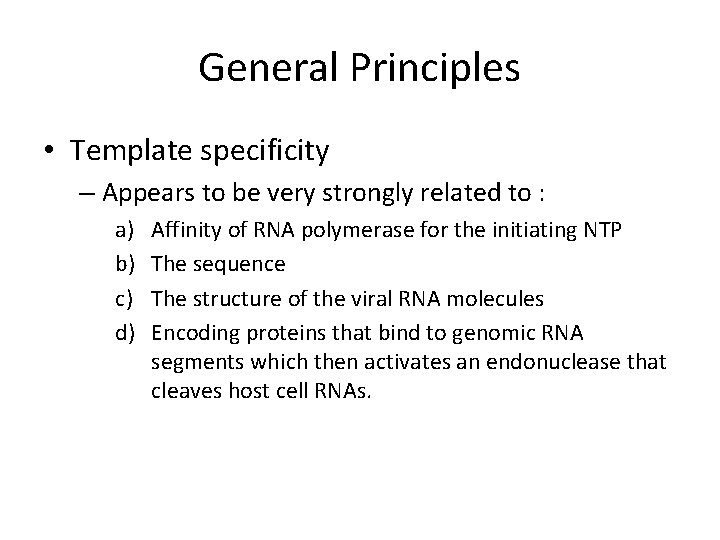 General Principles

• Template specificity

– Appears to be very strongly related to :

a) Affinity of RNA polymerase for the initiating NTP

b) The sequence

c) The structure of the viral RNA molecules

d) Encoding proteins that bind to genomic RNA segments which then activates an endonuclease that cleaves host cell RNAs.